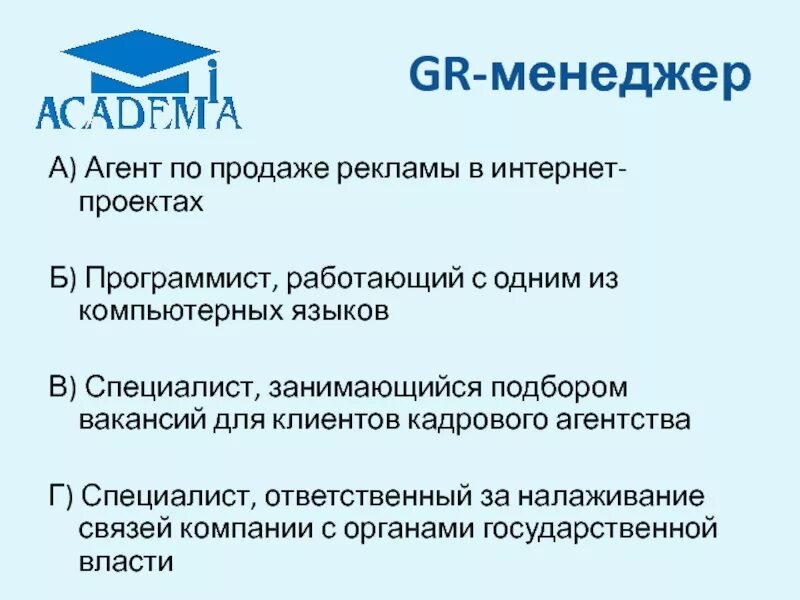 ACADEMIA

GR-менеджер

А) Агент по продаже рекламы в интернет-проектах

Б) Программист, работающий с одним из компьютерных языков

В) Специалист, занимающийся подбором вакансий для клиентов кадрового агентства

Г) Специалист, ответственный за налаживание связей компании с органами государственной власти